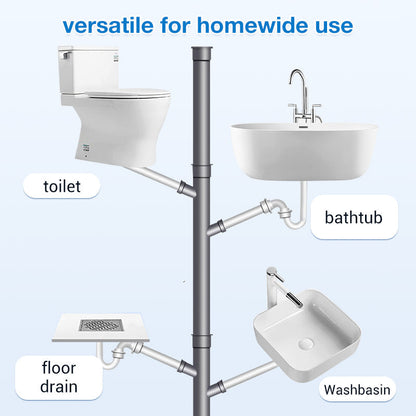 versatile for homewide use

toilet

bathtub

floor drain

Washbasin